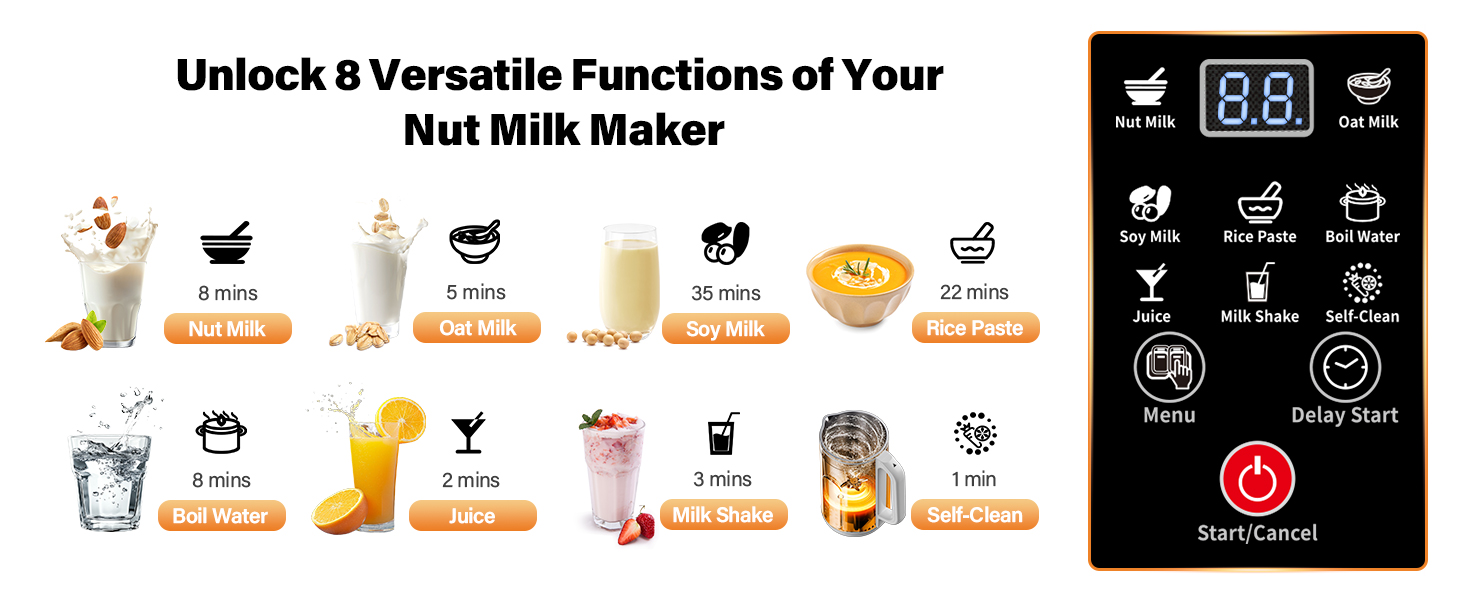 Unlock 8 Versatile Functions of Your Nut Milk Maker

8 mins
Nut Milk

5 mins
Oat Milk

35 mins
Soy Milk

22 mins
Rice Paste

8 mins
Boil Water

2 mins
Juice

3 mins
Milk Shake

1 min
Self-Clean

Nut Milk
8.8.
Oat Milk
Soy Milk
Rice Paste
Boil Water
Juice
Milk Shake
Self-Clean
Menu
Delay Start
Start/Cancel